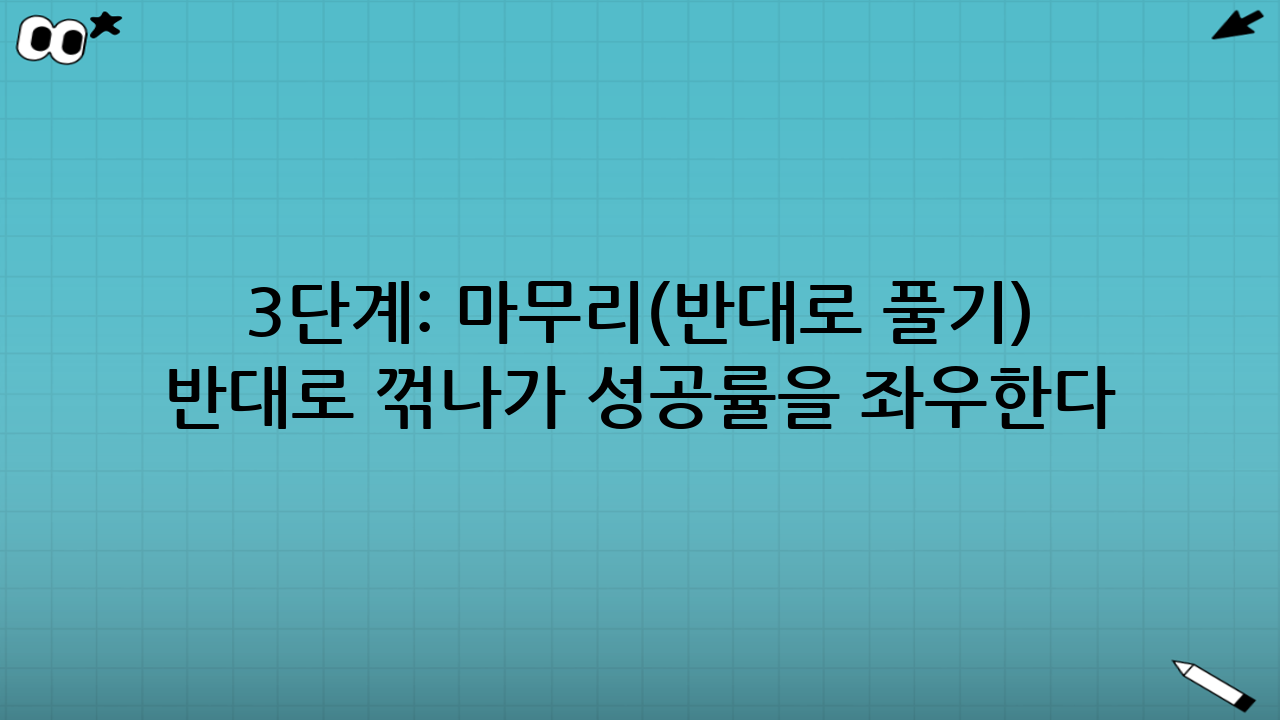 3단계: 마무리(반대로 풀기)
반대로 꺾나가 성공률을 좌우한다